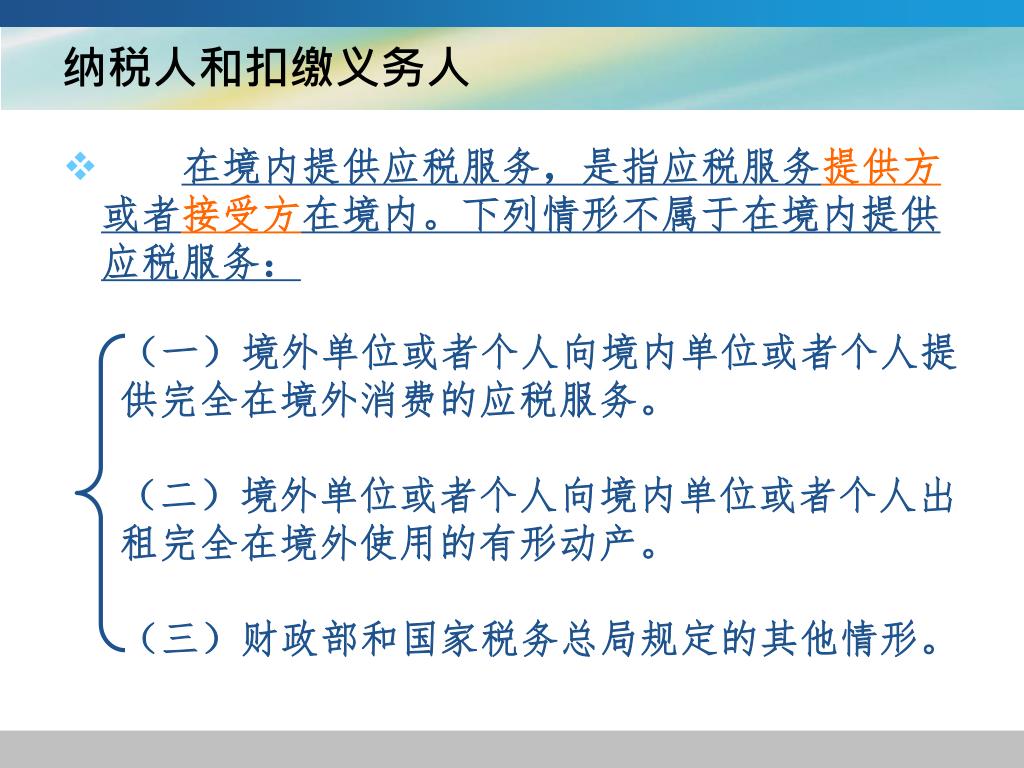 纳税人和扣缴义务人

在境内提供应税服务，是指应税服务提供方或者接受方在境内。下列情形不属于在境内提供应税服务：

（一）境外单位或者个人向境内单位或者个人提供完全在境外消费的应税服务。

（二）境外单位或者个人向境内单位或者个人出租完全在境外使用的有形动产。

（三）财政部和国家税务总局规定的其他情形。